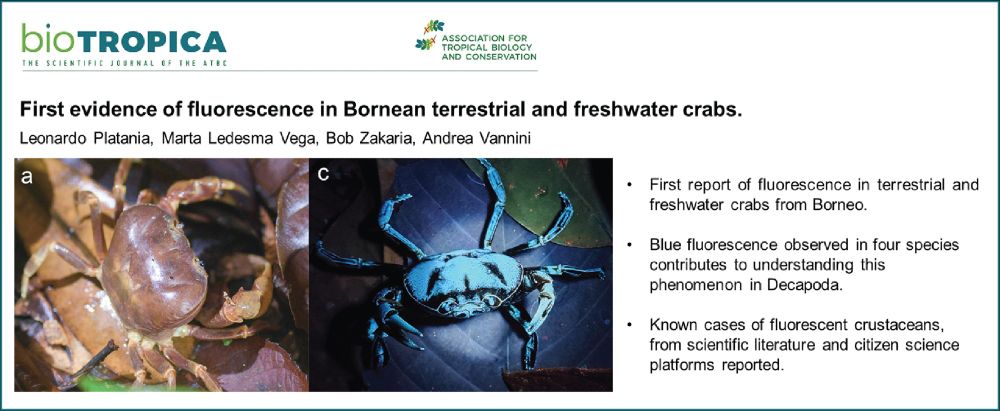 bioTROPICA
THE SCIENTIFIC JOURNAL OF THE ATBC

ASSOCIATION FOR TROPICAL BIOLOGY AND CONSERVATION

First evidence of fluorescence in Bornean terrestrial and freshwater crabs.

Leonardo Platania, Marta Ledesma Vega, Bob Zakaria, Andrea Vannini

a

c

• First report of fluorescence in terrestrial and freshwater crabs from Borneo.

• Blue fluorescence observed in four species contributes to understanding this phenomenon in Decapoda.

• Known cases of fluorescent crustaceans, from scientific literature and citizen science platforms reported.